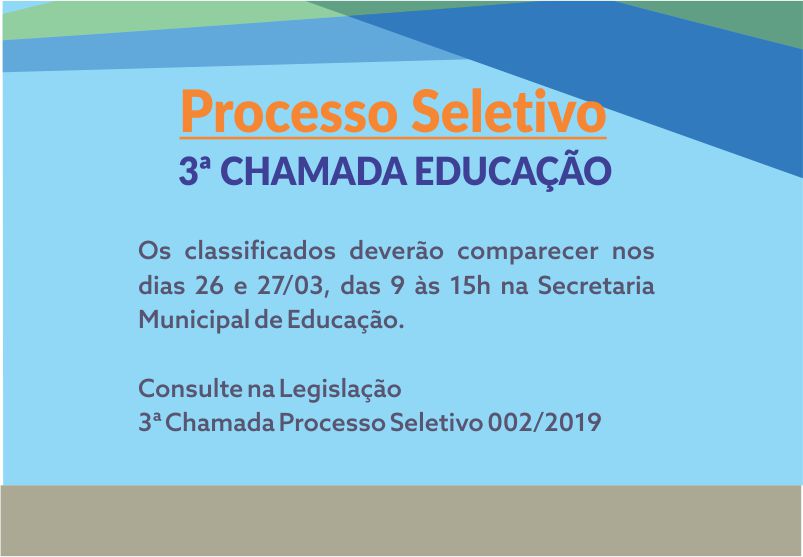 Processo Seletivo
3ª CHAMADA EDUCAÇÃO

Os classificados deverão comparecer nos dias 26 e 27/03, das 9 às 15h na Secretaria Municipal de Educação.

Consulte na Legislação
3ª Chamada Processo Seletivo 002/2019